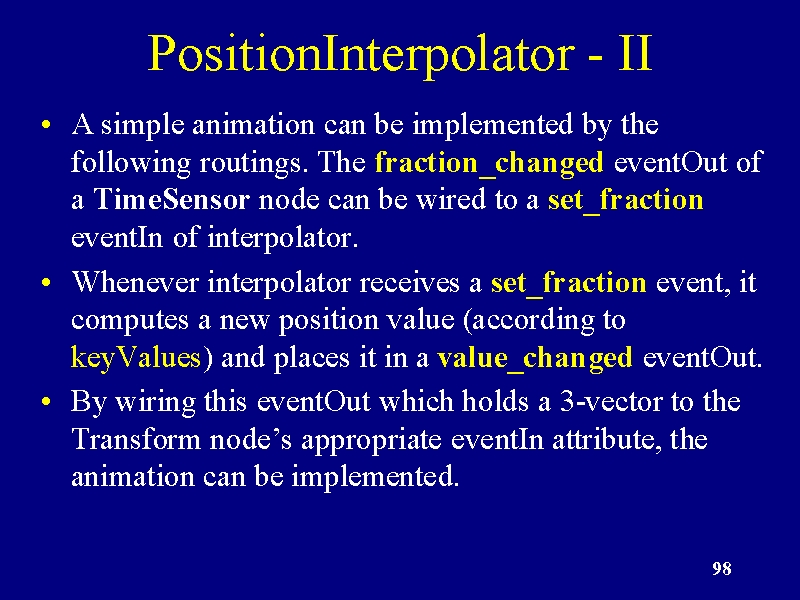 PositionInterpolator - II

• A simple animation can be implemented by the following routings. The fraction_changed eventOut of a TimeSensor node can be wired to a set_fraction eventIn of interpolator.

• Whenever interpolator receives a set_fraction event, it computes a new position value (according to keyValues) and places it in a value_changed eventOut.

• By wiring this eventOut which holds a 3-vector to the Transform node's appropriate eventIn attribute, the animation can be implemented.

98